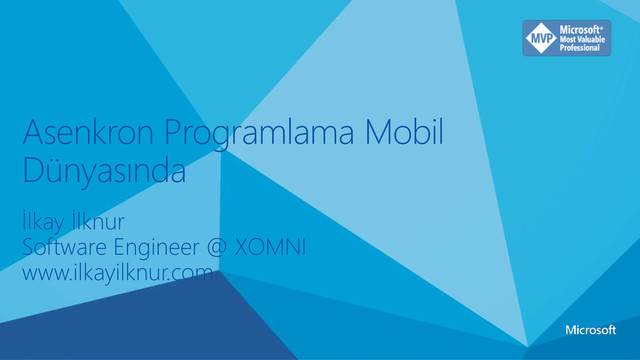 MVP Microsoft® Most Valuable Professional

Asenkron Programlama Mobil Dünyasında

İlkay İlknur
Software Engineer @ XOMNI
www.ilkayilknur.com

Microsoft